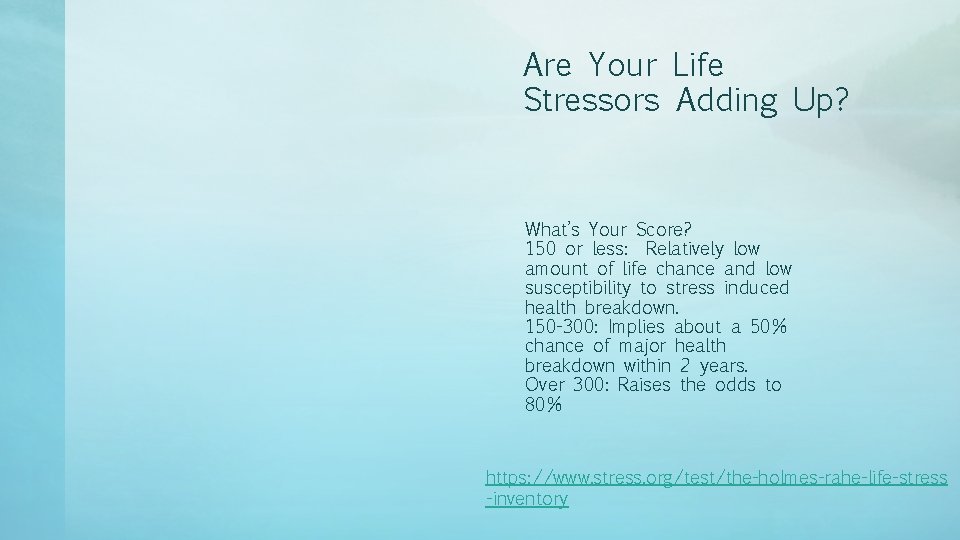 Are Your Life Stressors Adding Up?

What's Your Score?
150 or less: Relatively low amount of life chance and low susceptibility to stress induced health breakdown.
150-300: Implies about a 50% chance of major health breakdown within 2 years.
Over 300: Raises the odds to 80%

https://www.stress.org/test/the-holmes-rahe-life-stress-inventory